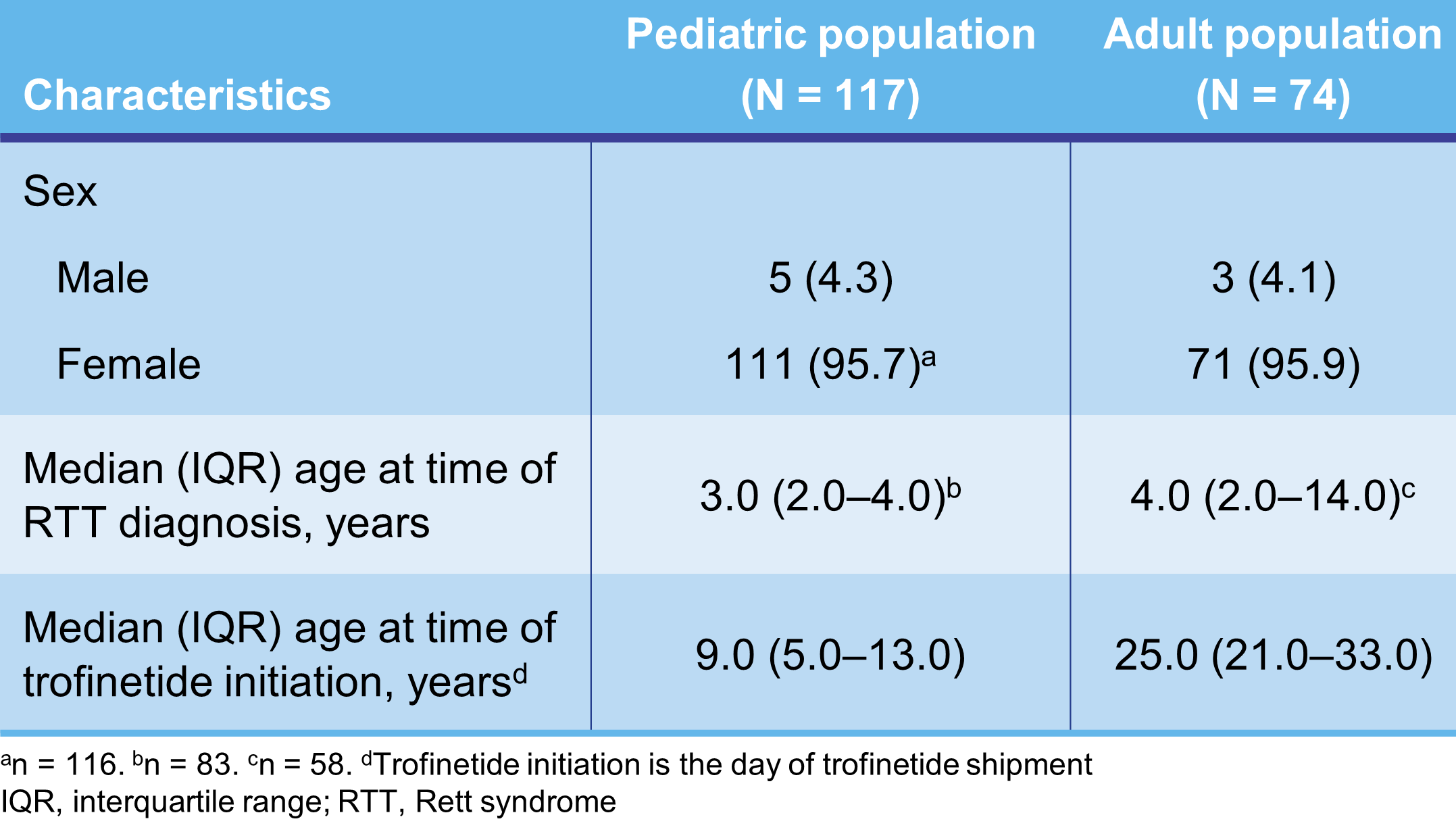 | Characteristics | Pediatric population (N = 117) | Adult population (N = 74) |
|---|---|---|
| Sex | | |
| Male | 5 (4.3) | 3 (4.1) |
| Female | 111 (95.7)$^a$ | 71 (95.9) |
| Median (IQR) age at time of RTT diagnosis, years | 3.0 (2.0–4.0)$^b$ | 4.0 (2.0–14.0)$^c$ |
| Median (IQR) age at time of trofinetide initiation, years$^d$ | 9.0 (5.0–13.0) | 25.0 (21.0–33.0) |

$^a$n = 116. $^b$n = 83. $^c$n = 58. $^d$Trofinetide initiation is the day of trofinetide shipment
IQR, interquartile range; RTT, Rett syndrome